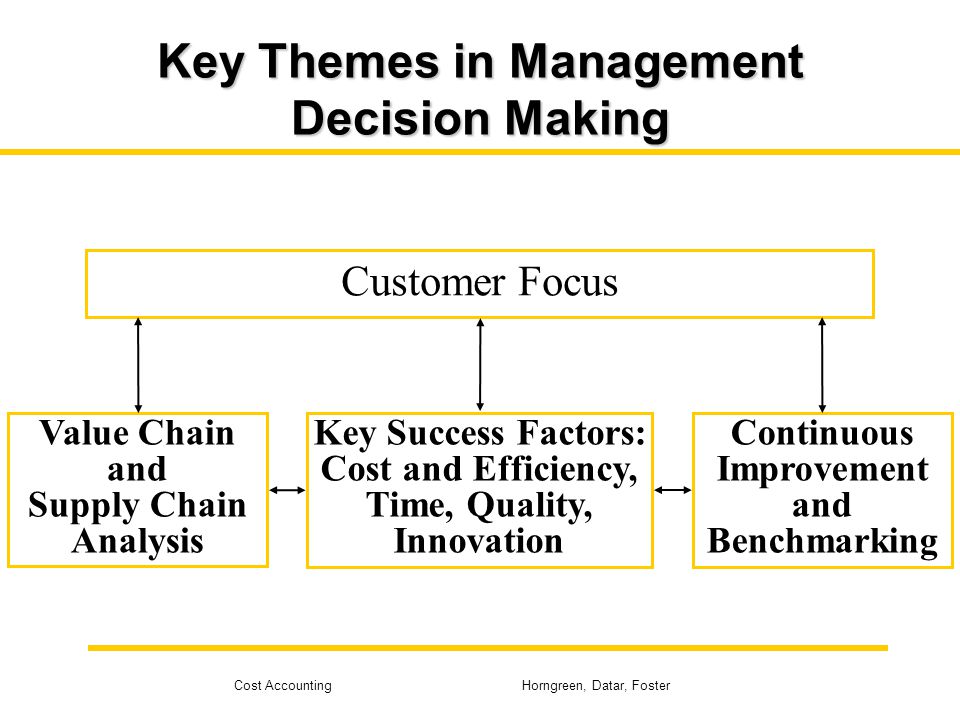 Key Themes in Management Decision Making

Customer Focus

Value Chain and Supply Chain Analysis

Key Success Factors: Cost and Efficiency, Time, Quality, Innovation

Continuous Improvement and Benchmarking

Cost Accounting

Horngreen, Datar, Foster